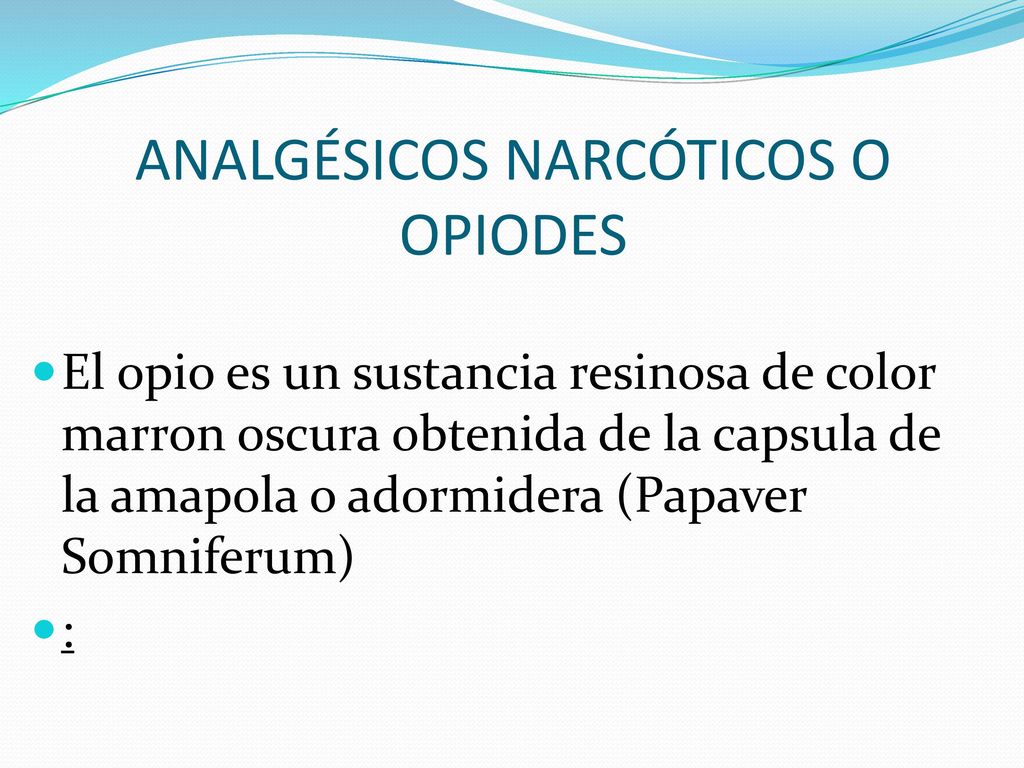 ANALGÉSICOS NARCÓTICOS O OPIODES

El opio es un sustancia resinosa de color marron oscura obtenida de la capsula de la amapola o adormidera (Papaver Somniferum)

: